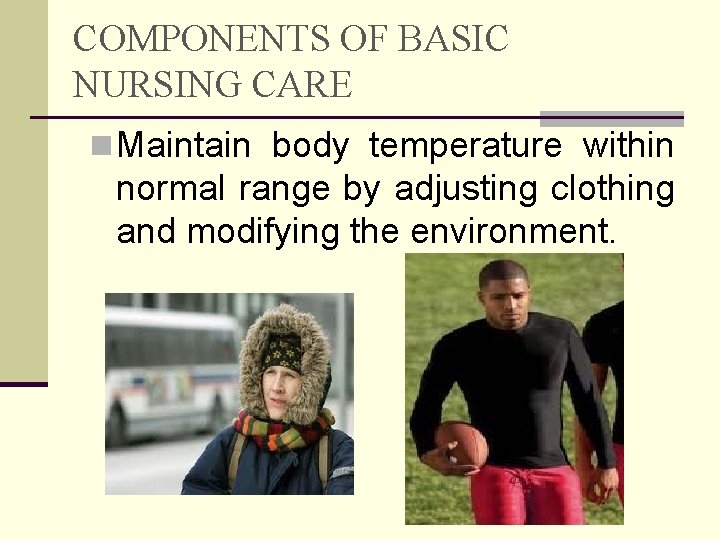 COMPONENTS OF BASIC NURSING CARE

Maintain body temperature within normal range by adjusting clothing and modifying the environment.